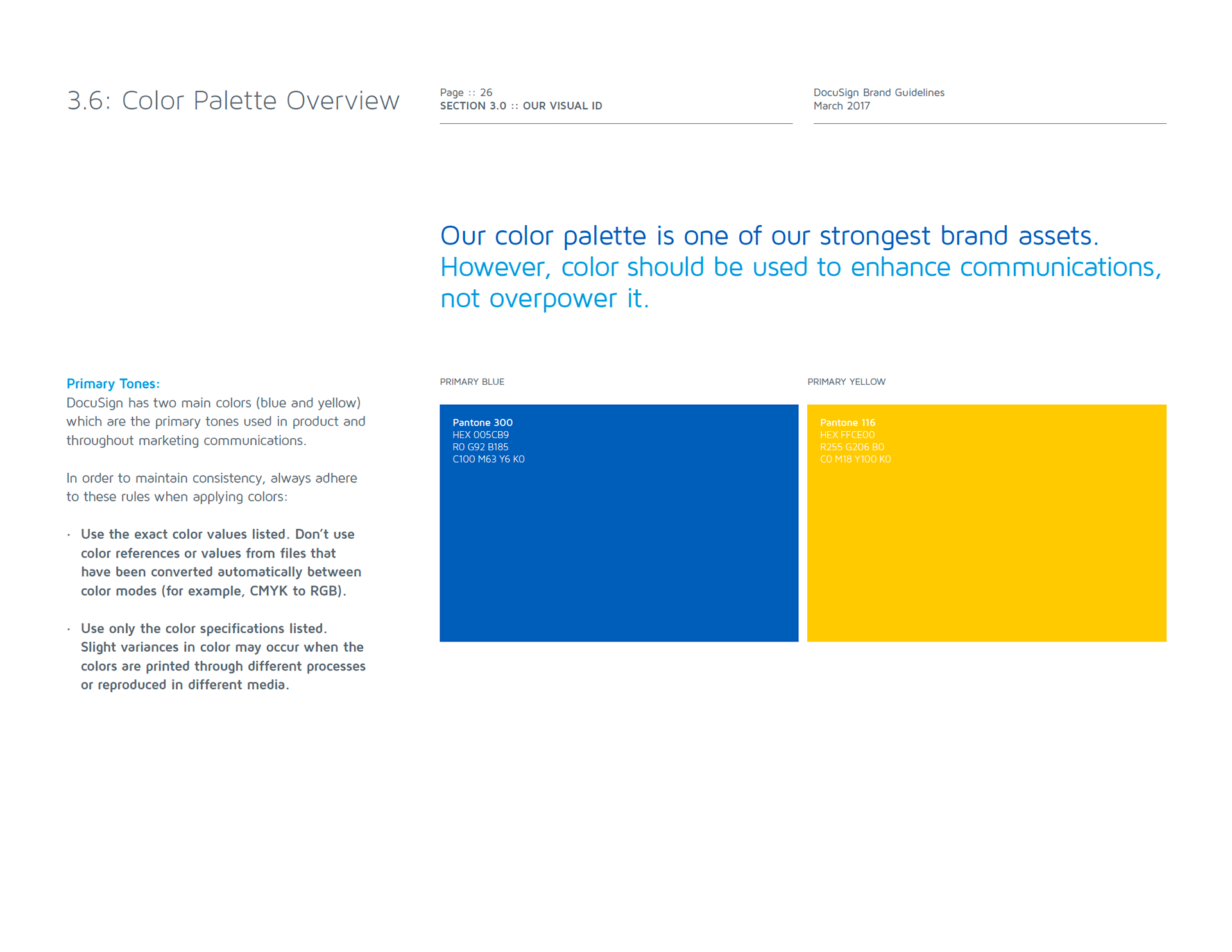 3.6: Color Palette Overview

Page :: 26
SECTION 3.0 :: OUR VISUAL ID

DocuSign Brand Guidelines
March 2017

Our color palette is one of our strongest brand assets. However, color should be used to enhance communications, not overpower it.

Primary Tones:
DocuSign has two main colors (blue and yellow) which are the primary tones used in product and throughout marketing communications.

In order to maintain consistency, always adhere to these rules when applying colors:

· Use the exact color values listed. Don't use color references or values from files that have been converted automatically between color modes (for example, CMYK to RGB).

· Use only the color specifications listed. Slight variances in color may occur when the colors are printed through different processes or reproduced in different media.

PRIMARY BLUE

Pantone 300
HEX 005CB9
R0 G92 B185
C100 M63 Y6 K0

PRIMARY YELLOW

Pantone 116
HEX FFCE00
R255 G206 B0
C0 M18 Y100 K0